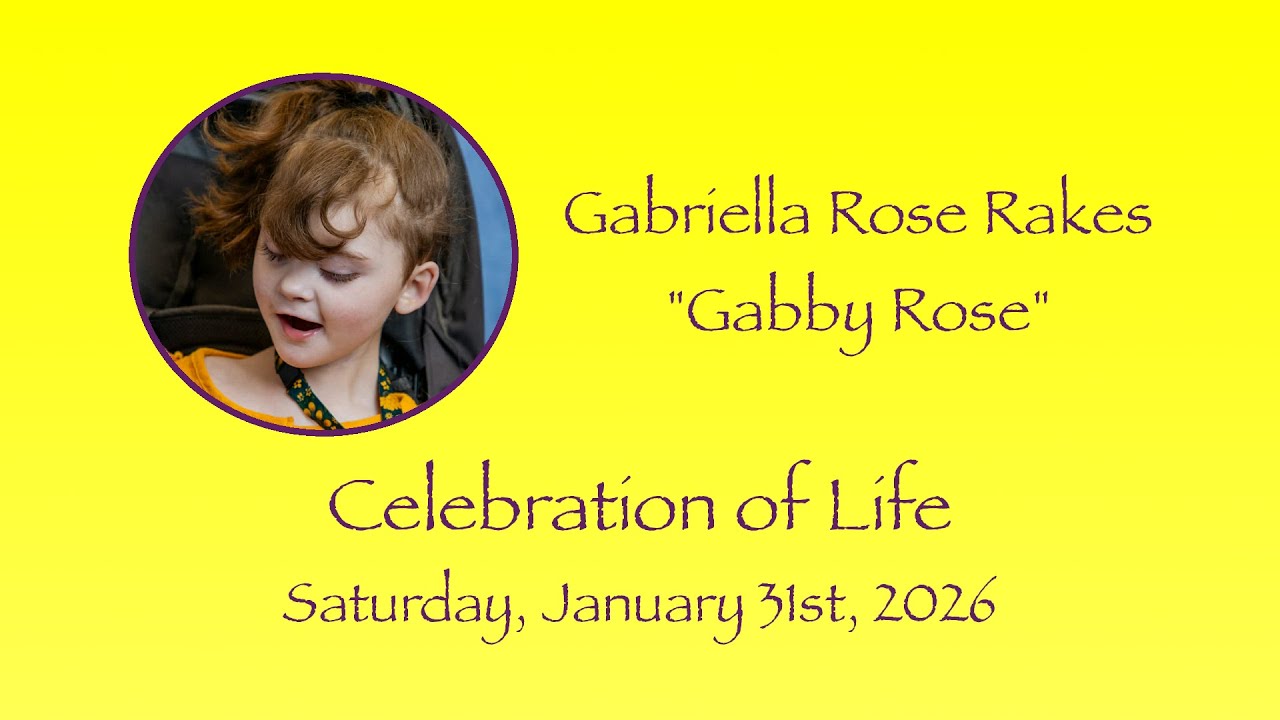 Gabriella Rose Rakes
"Gabby Rose"

Celebration of Life
Saturday, January 31st, 2026